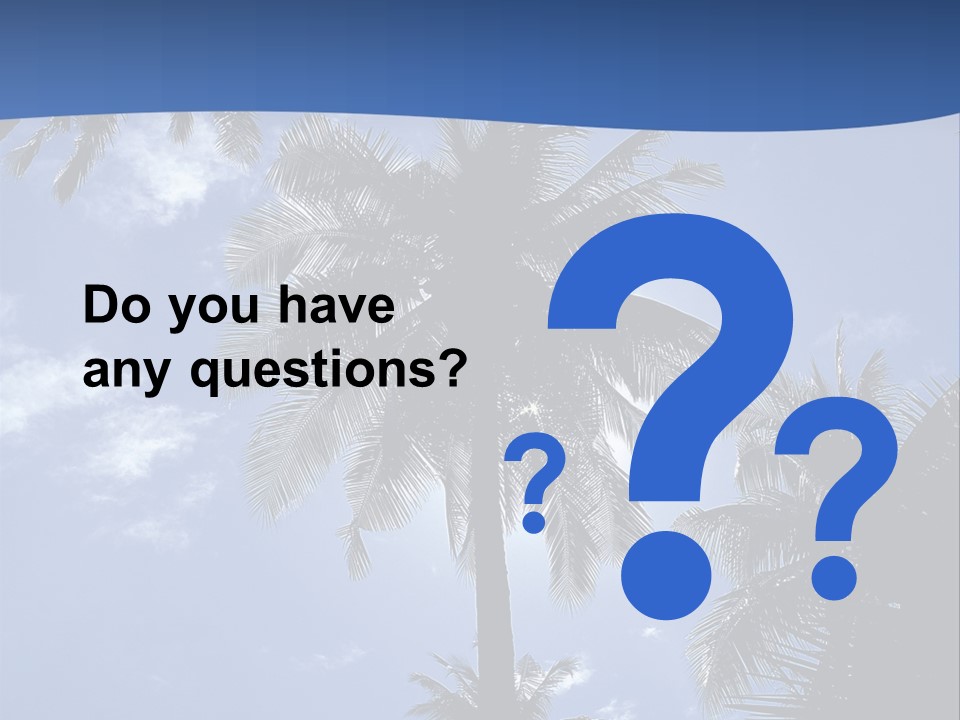 Do you have any questions?

? ? ?